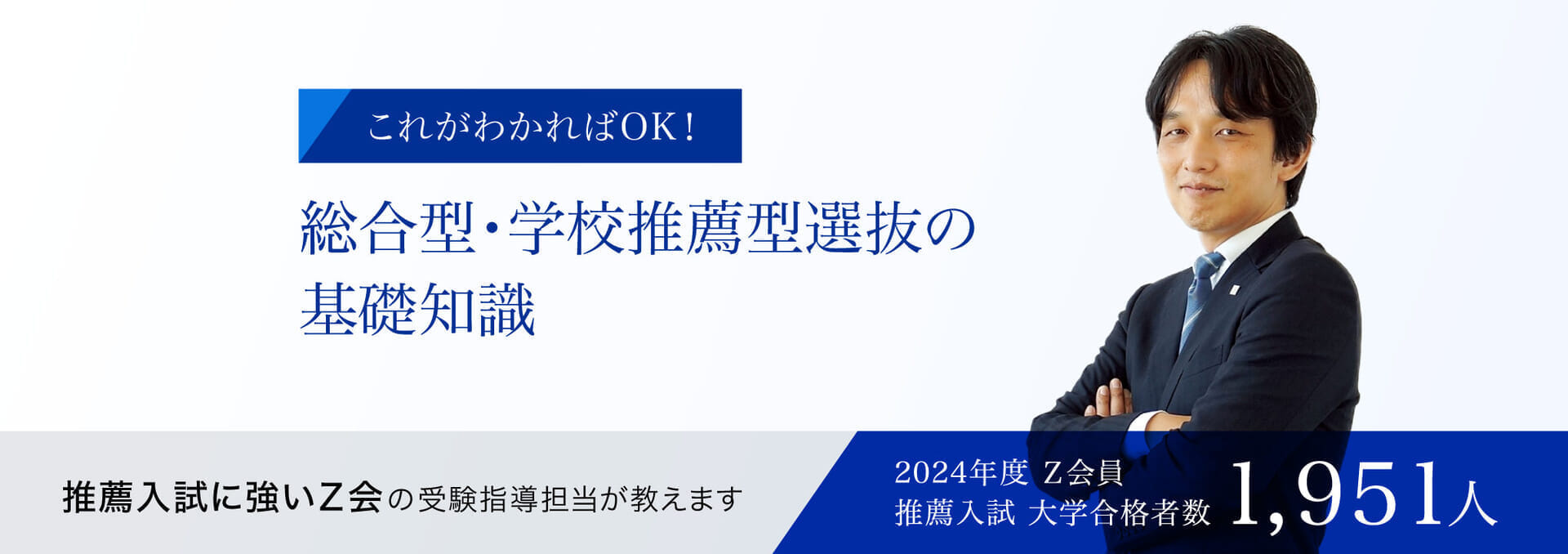 これがわかればOK！

総合型・学校推薦型選抜の基礎知識

推薦入試に強いZ会の受験指導担当が教えます

2024年度 Z会員
推薦入試 大学合格者数 1,951人